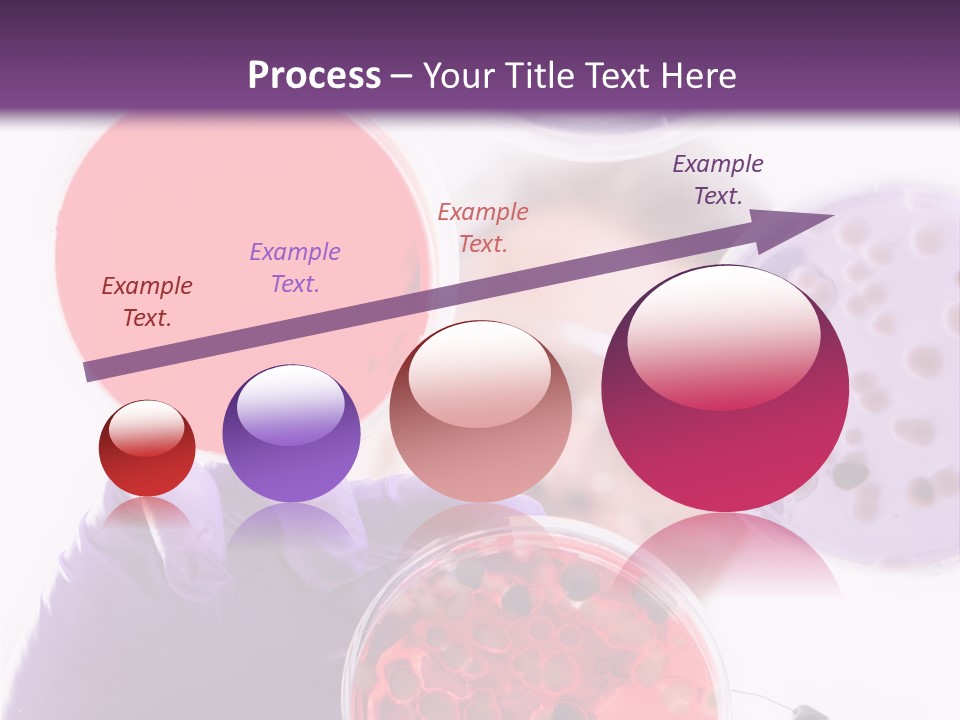 Process – Your Title Text Here

Example Text.

Example Text.

Example Text.

Example Text.